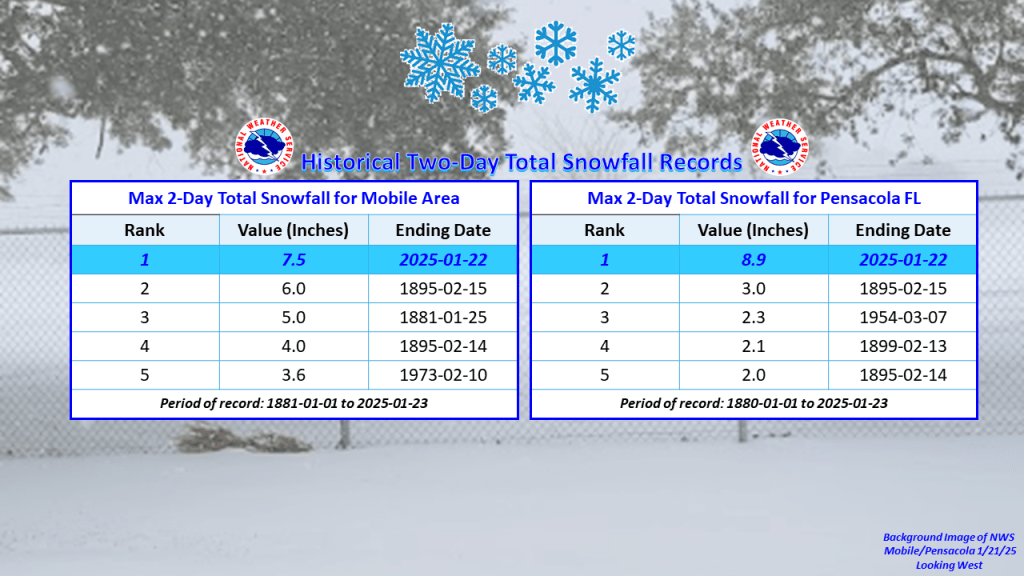 NATIONAL WEATHER SERVICE

Historical Two-Day Total Snowfall Records

NATIONAL WEATHER SERVICE

Max 2-Day Total Snowfall for Mobile Area

| Rank | Value (Inches) | Ending Date |
|---|---|---|
| 1 | 7.5 | 2025-01-22 |
| 2 | 6.0 | 1895-02-15 |
| 3 | 5.0 | 1881-01-25 |
| 4 | 4.0 | 1895-02-14 |
| 5 | 3.6 | 1973-02-10 |

Period of record: 1881-01-01 to 2025-01-23

Max 2-Day Total Snowfall for Pensacola FL

| Rank | Value (Inches) | Ending Date |
|---|---|---|
| 1 | 8.9 | 2025-01-22 |
| 2 | 3.0 | 1895-02-15 |
| 3 | 2.3 | 1954-03-07 |
| 4 | 2.1 | 1899-02-13 |
| 5 | 2.0 | 1895-02-14 |

Period of record: 1880-01-01 to 2025-01-23

Background Image of NWS Mobile/Pensacola 1/21/25 Looking West